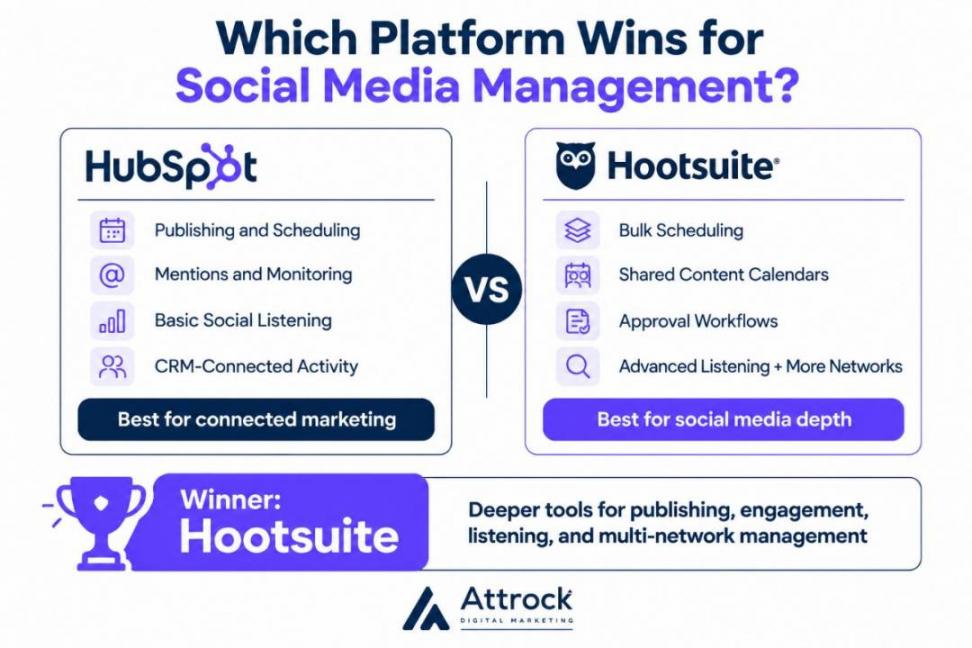 Which Platform Wins for Social Media Management?

HubSpot

Publishing and Scheduling

Mentions and Monitoring

Basic Social Listening

CRM-Connected Activity

Best for connected marketing

VS

Hootsuite®

Bulk Scheduling

Shared Content Calendars

Approval Workflows

Advanced Listening + More Networks

Best for social media depth

Winner: Hootsuite

Deeper tools for publishing, engagement, listening, and multi-network management

Attrock
DIGITAL MARKETING